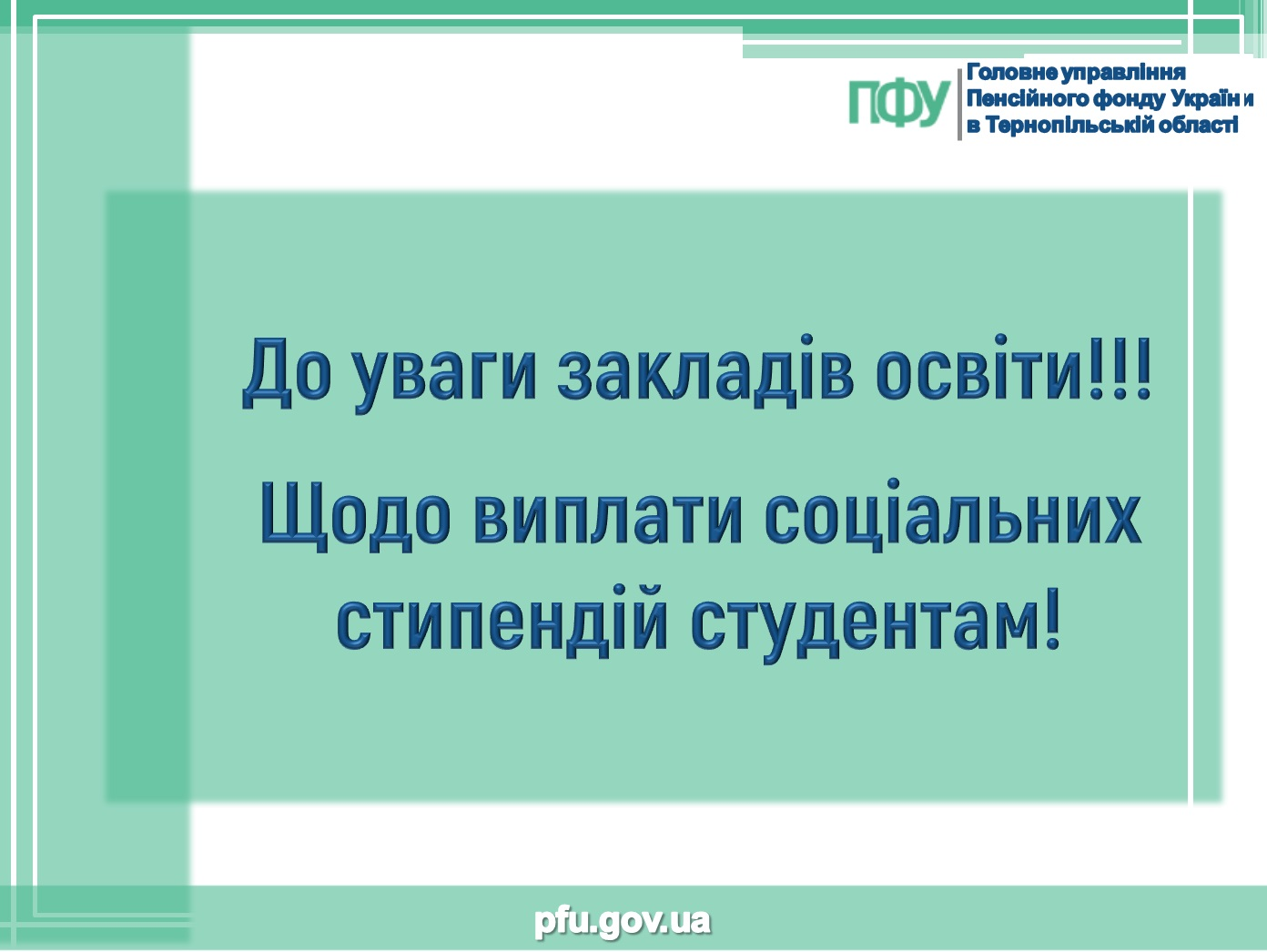 ПФУ
Головне управління
Пенсійного фонду України
в Тернопільській області

До уваги закладів освіти!!!

Щодо виплати соціальних стипендій студентам!

pfu.gov.ua